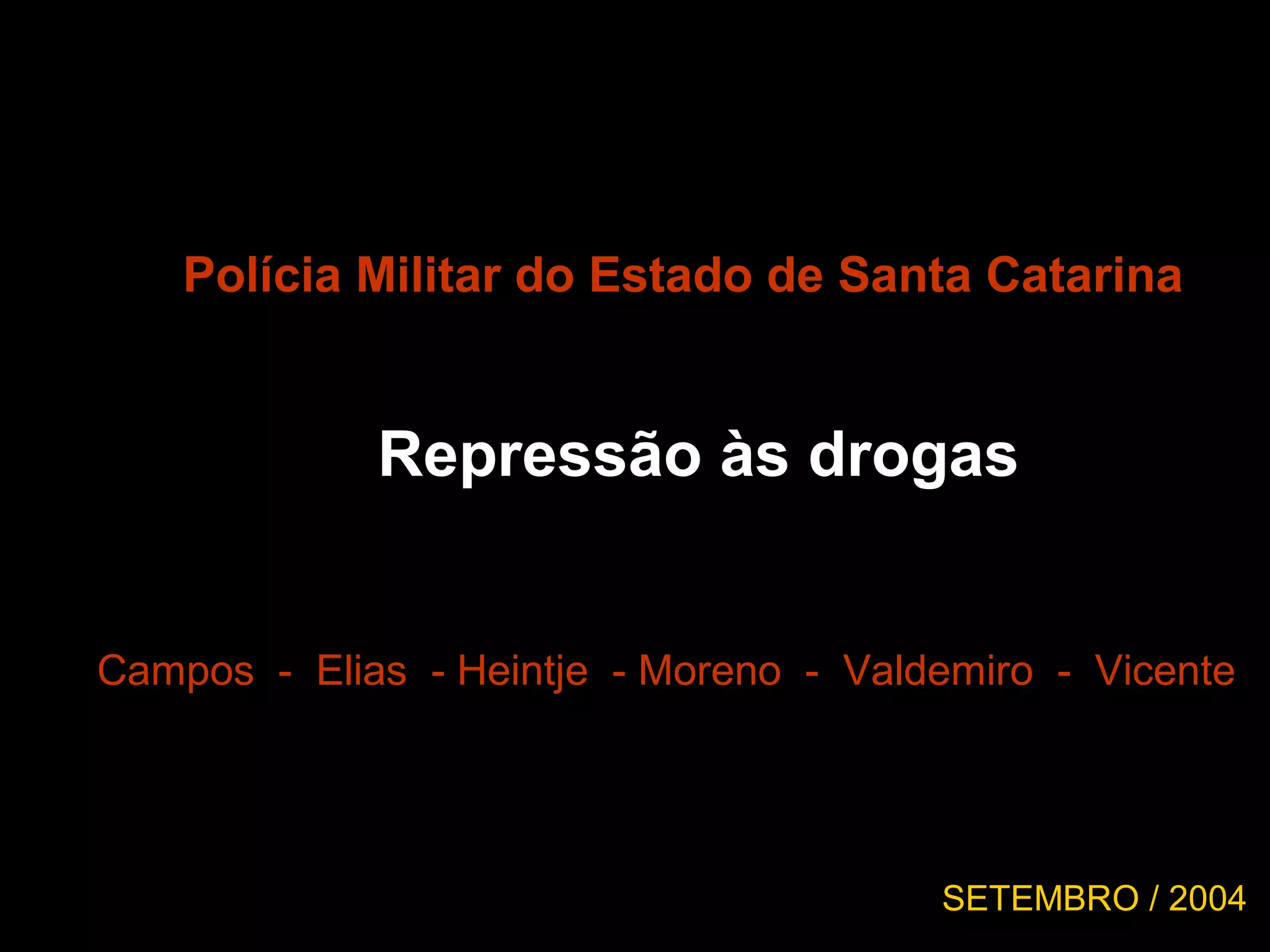 Polícia Militar do Estado de Santa Catarina

Repressão às drogas

Campos - Elias - Heintje - Moreno - Valdemiro - Vicente

SETEMBRO / 2004